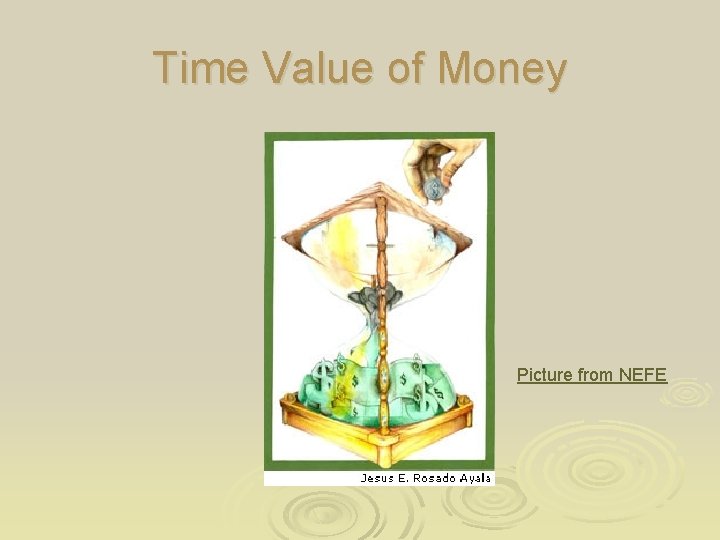 Time Value of Money

Jesus E. Rosado Ayala

Picture from NEFE